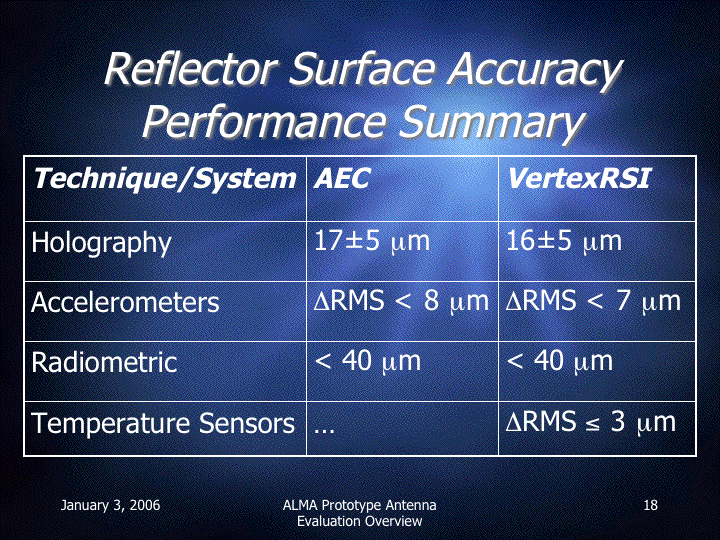 Reflector Surface Accuracy Performance Summary

| Technique/System | AEC | VertexRSI |
|---|---|---|
| Holography | 17±5 $\mu$m | 16±5 $\mu$m |
| Accelerometers | $\Delta$RMS < 8 $\mu$m | $\Delta$RMS < 7 $\mu$m |
| Radiometric | < 40 $\mu$m | < 40 $\mu$m |
| Temperature Sensors | … | $\Delta$RMS $\leq$ 3 $\mu$m |

January 3, 2006

ALMA Prototype Antenna Evaluation Overview

18